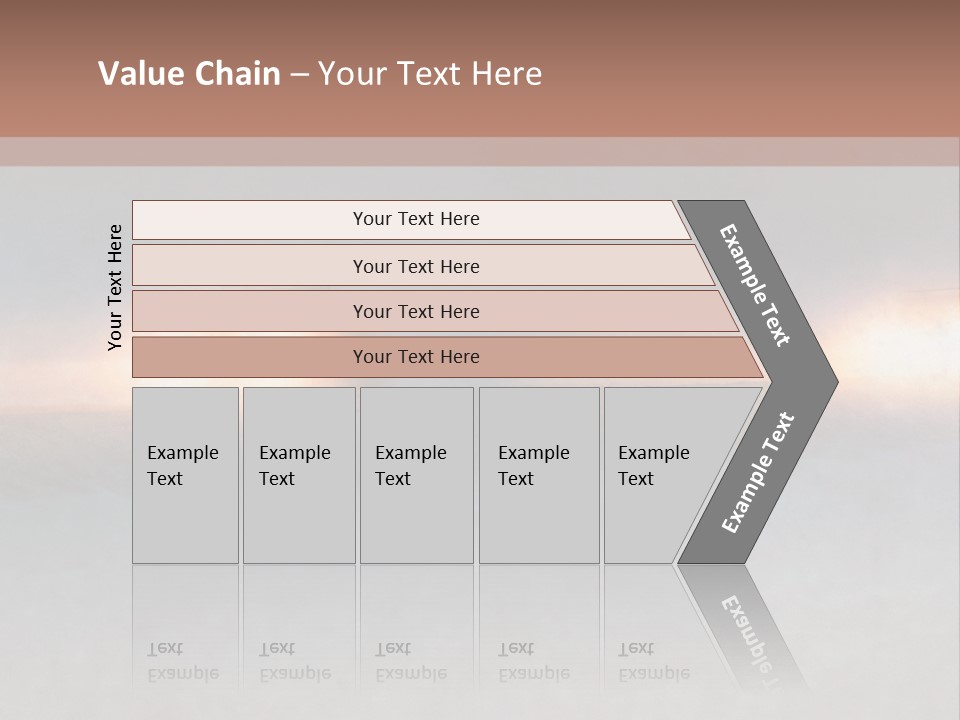 Value Chain – Your Text Here

Your Text Here

Your Text Here

Your Text Here

Your Text Here

Your Text Here

Example Text

Example Text

Example Text

Example Text

Example Text

Example Text

Example Text